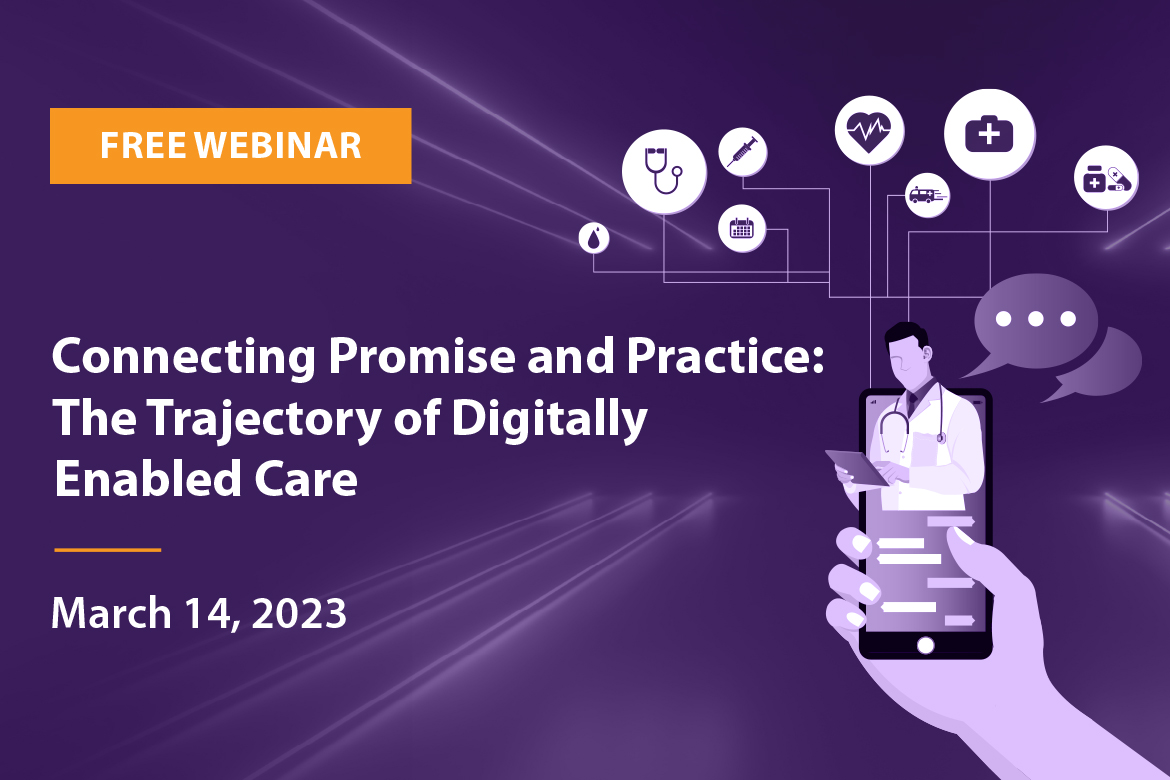 FREE WEBINAR

Connecting Promise and Practice: The Trajectory of Digitally Enabled Care

March 14, 2023